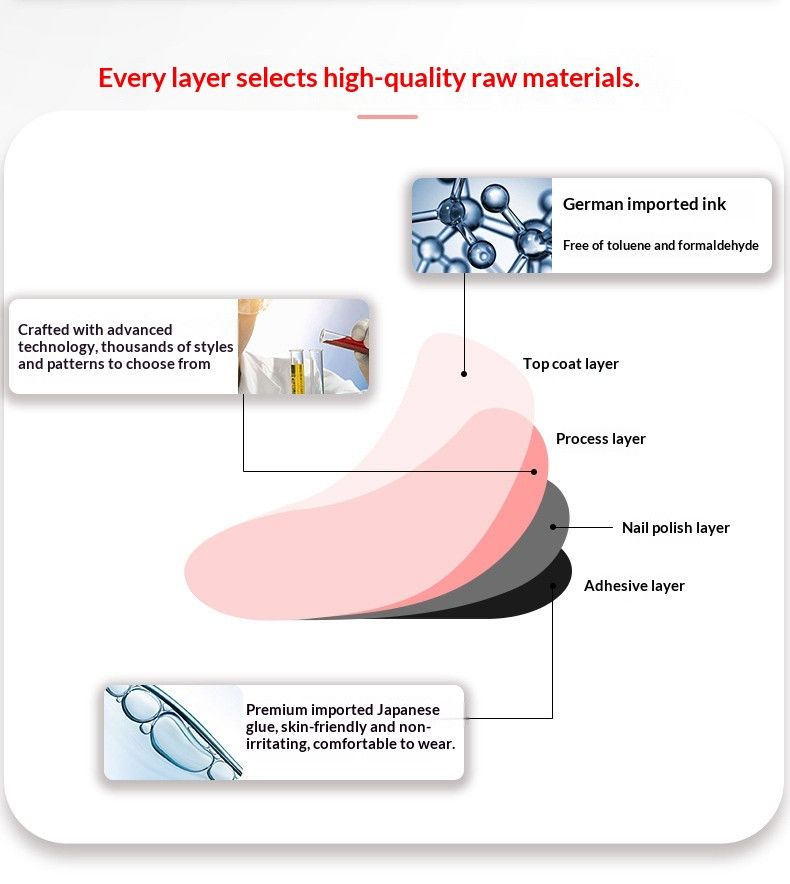 Every layer selects high-quality raw materials.

German imported ink

Free of toluene and formaldehyde

Crafted with advanced technology, thousands of styles and patterns to choose from

Top coat layer

Process layer

Nail polish layer

Adhesive layer

Premium imported Japanese glue, skin-friendly and non-irritating, comfortable to wear.